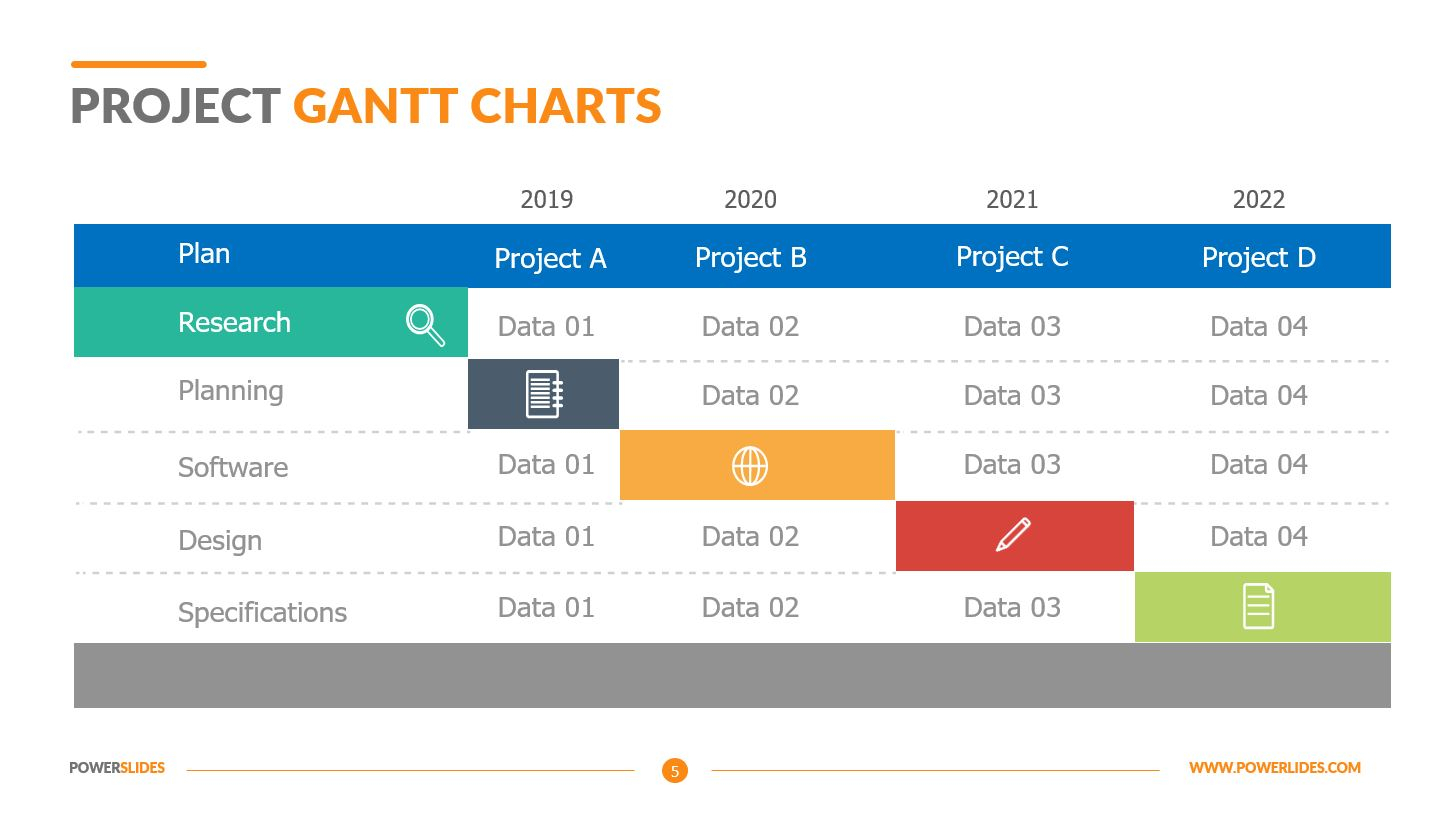 PROJECT GANTT CHARTS

| | 2019 | 2020 | 2021 | 2022 |
|---|---|---|---|---|
| Plan | Project A | Project B | Project C | Project D |
| Research | Data 01 | Data 02 | Data 03 | Data 04 |
| Planning | | Data 02 | Data 03 | Data 04 |
| Software | Data 01 | | Data 03 | Data 04 |
| Design | Data 01 | Data 02 | | Data 04 |
| Specifications | Data 01 | Data 02 | Data 03 | |

POWERSLIDES 5 WWW.POWERLIDES.COM